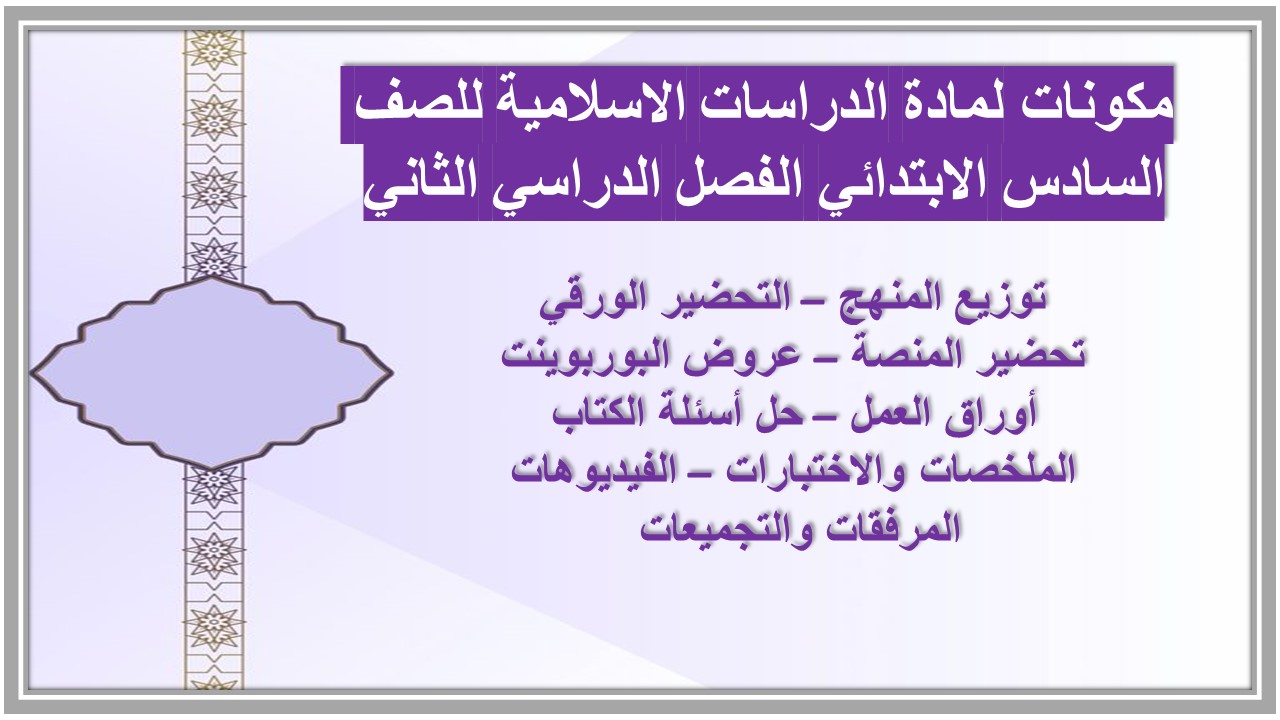 مكونات لمادة الدراسات الاسلامية للصف السادس الابتدائي الفصل الدراسي الثاني

توزيع المنهج – التحضير الورقي
تحضير المنصة – عروض البوربوينت
أوراق العمل – حل أسئلة الكتاب
الملخصات والاختبارات – الفيديوهات
المرفقات والتجميعات